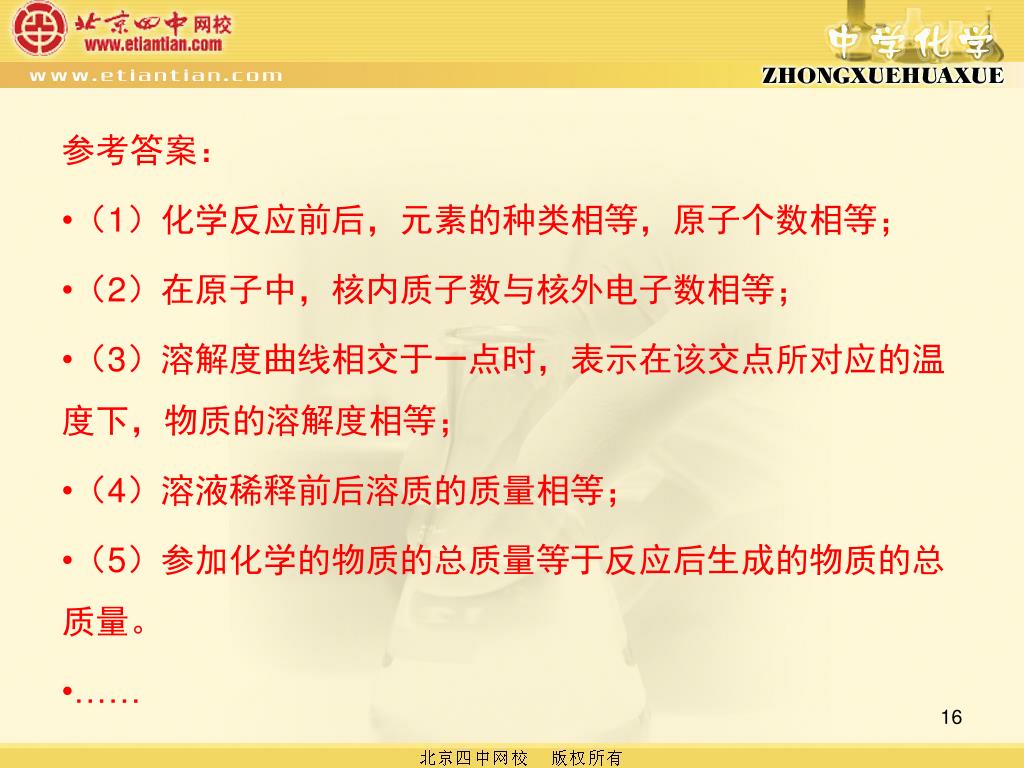 北京四中网校
www.etiantian.com
www.etiantian.com

中学化学
ZHONGXUEHUAXUE

参考答案：

•（1）化学反应前后，元素的种类相等，原子个数相等；

•（2）在原子中，核内质子数与核外电子数相等；

•（3）溶解度曲线相交于一点时，表示在该交点所对应的温度下，物质的溶解度相等；

•（4）溶液稀释前后溶质的质量相等；

•（5）参加化学的物质的总质量等于反应后生成的物质的总质量。

•……

16

北京四中网校　版权所有